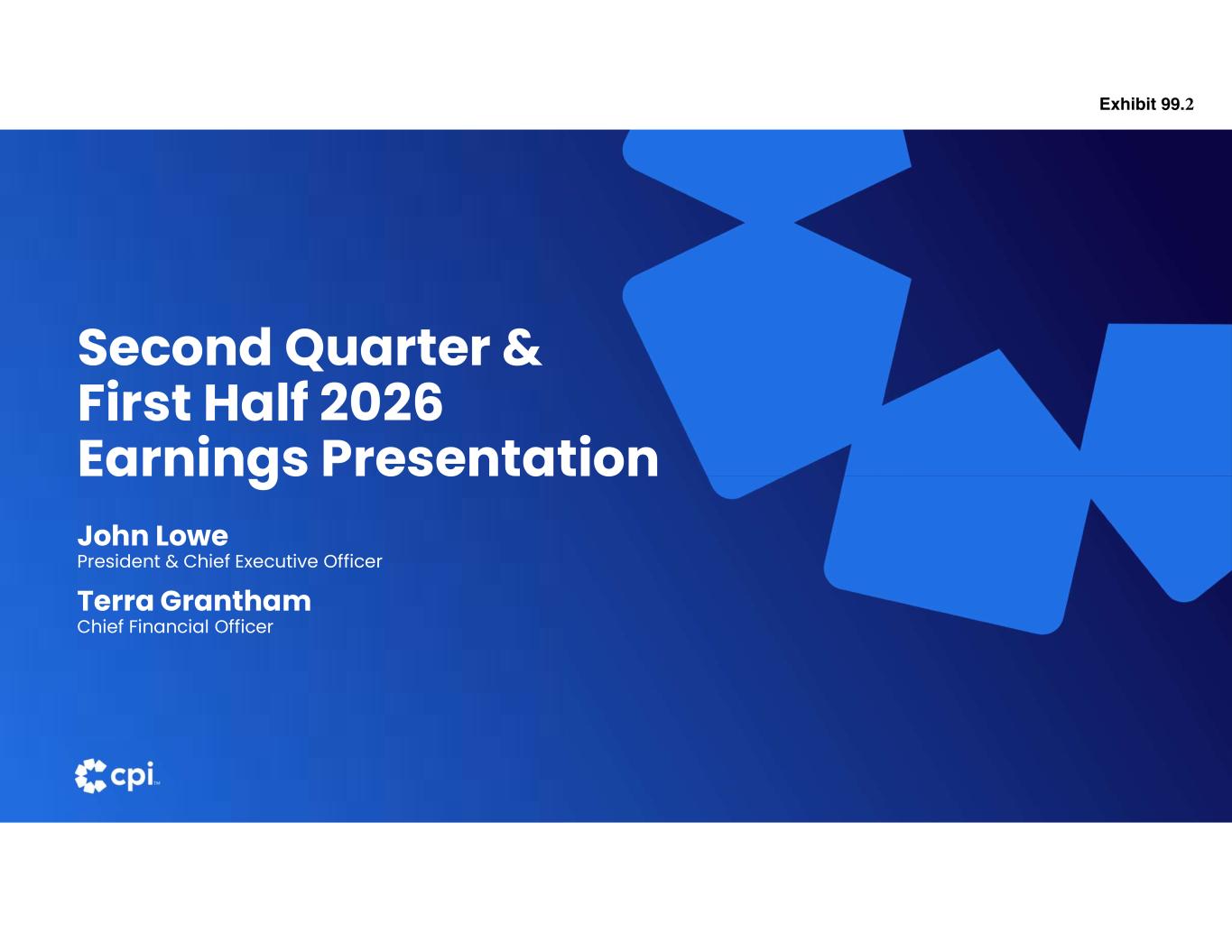 Exhibit 99.2

Second Quarter & First Half 2026 Earnings Presentation

John Lowe
President & Chief Executive Officer

Terra Grantham
Chief Financial Officer

cpi™